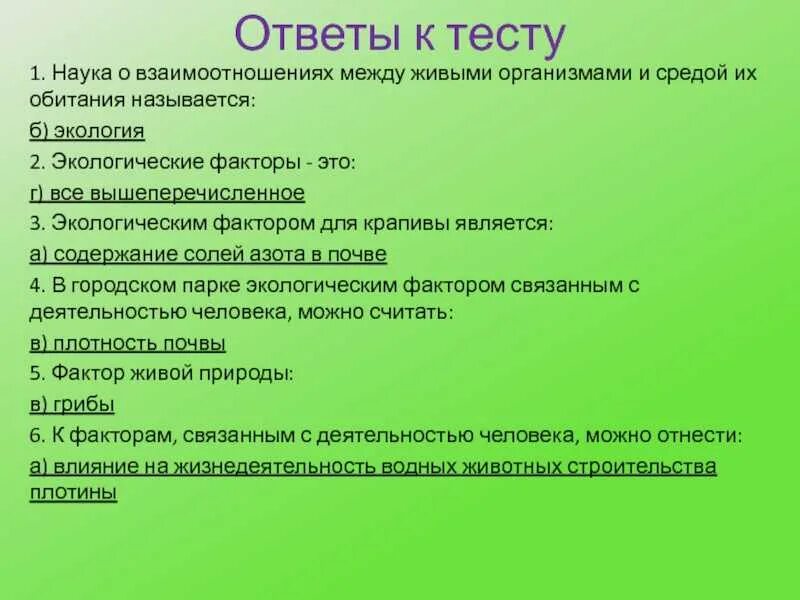 Ответы к тесту

1. Наука о взаимоотношениях между живыми организмами и средой их обитания называется:

б) экология

2. Экологические факторы - это:

г) все вышеперечисленное

3. Экологическим фактором для крапивы является:

а) содержание солей азота в почве

4. В городском парке экологическим фактором связанным с деятельностью человека, можно считать:

в) плотность почвы

5. Фактор живой природы:

в) грибы

6. К факторам, связанным с деятельностью человека, можно отнести:

а) влияние на жизнедеятельность водных животных строительства плотины